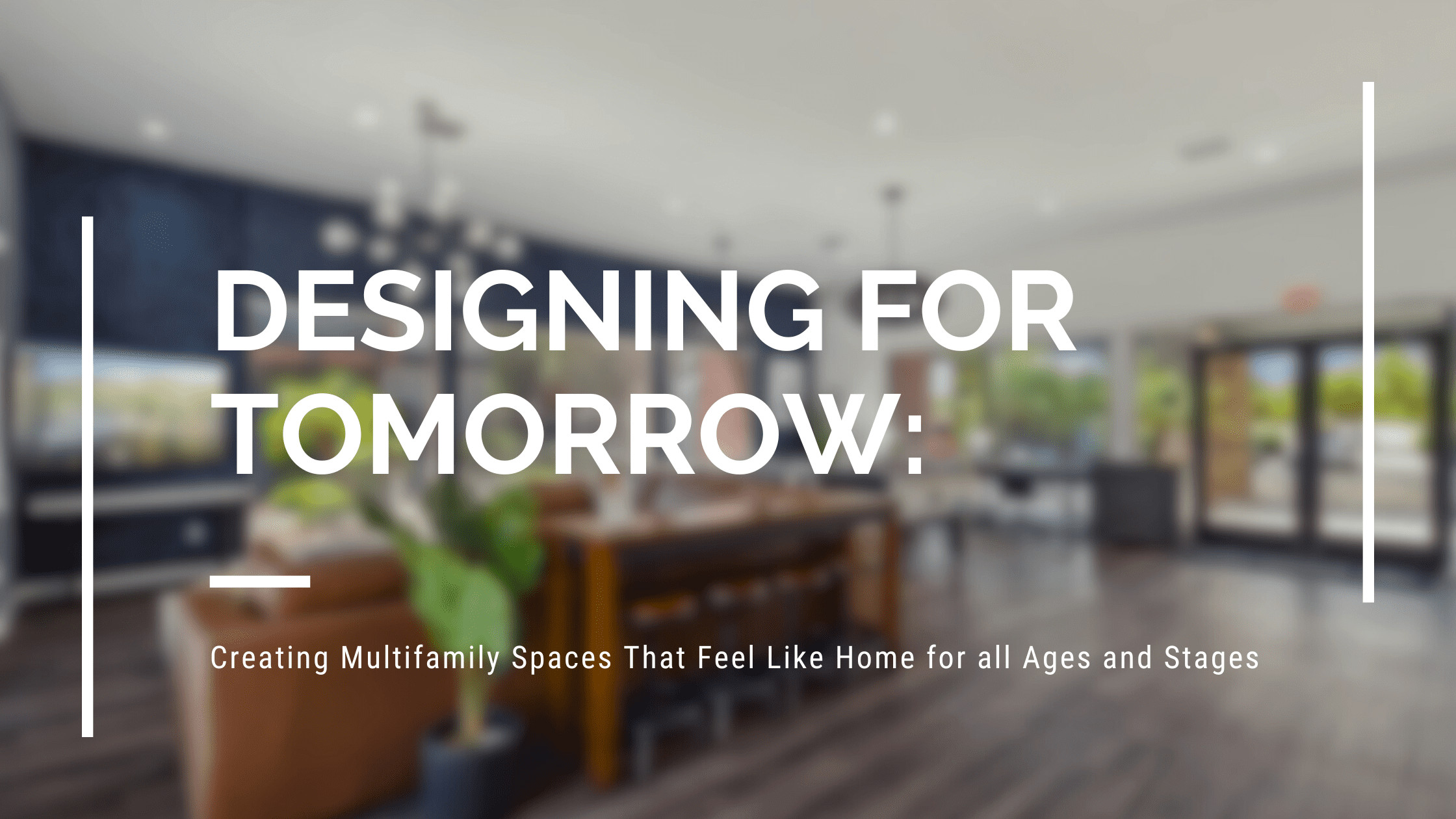 DESIGNING FOR TOMORROW:

Creating Multifamily Spaces That Feel Like Home for all Ages and Stages